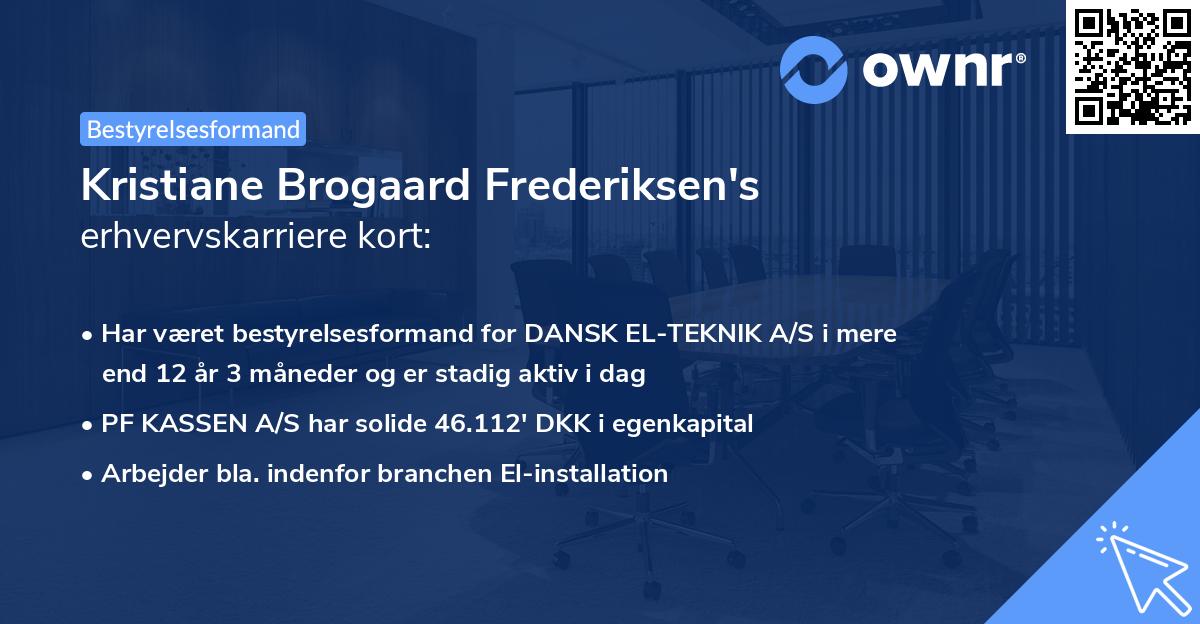 ownr®

Bestyrelsesformand

Kristiane Brogaard Frederiksen's erhvervskarriere kort:

• Har været bestyrelsesformand for DANSK EL-TEKNIK A/S i mere end 12 år 3 måneder og er stadig aktiv i dag

• PF KASSEN A/S har solide 46.112' DKK i egenkapital

• Arbejder bla. indenfor branchen El-installation